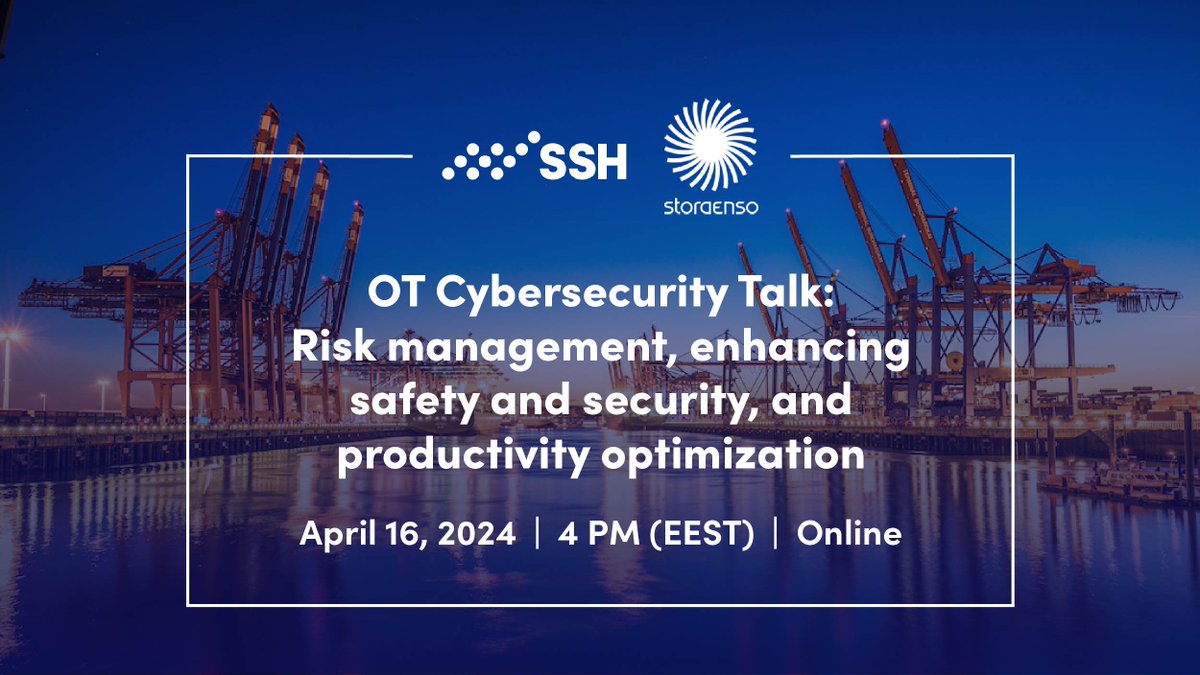 SSH

storaenso

OT Cybersecurity Talk: Risk management, enhancing safety and security, and productivity optimization

April 16, 2024 | 4 PM (EEST) | Online